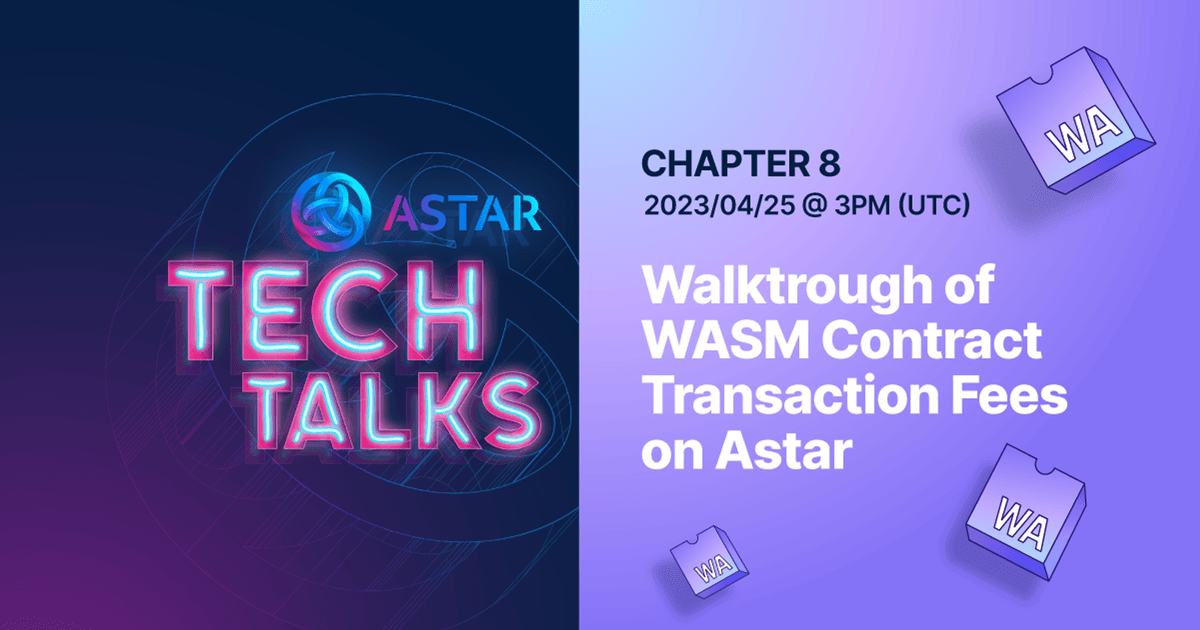 ASTAR
TECH TALKS

CHAPTER 8
2023/04/25 @ 3PM (UTC)

Walktrough of WASM Contract Transaction Fees on Astar

WA
WA
WA